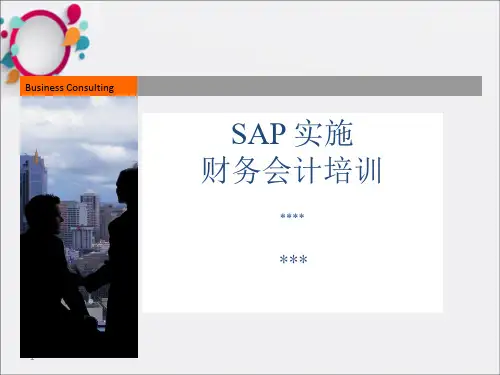 Business Consulting

SAP 实施
财务会计培训

****

***